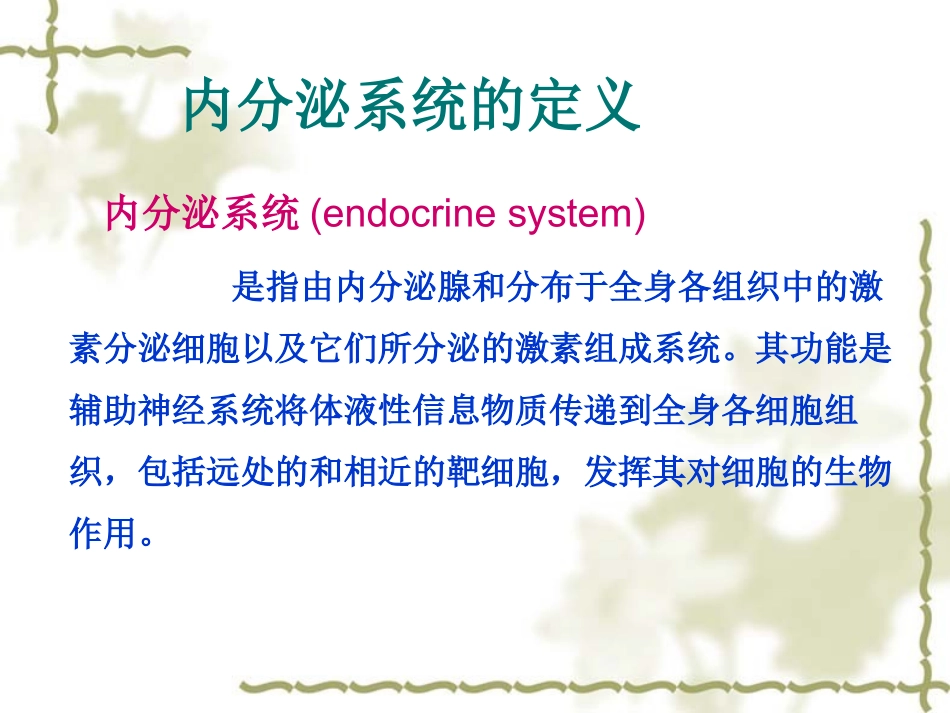 内分泌系统的定义

内分泌系统 (endocrine system)

是指由内分泌腺和分布于全身各组织中的激素分泌细胞以及它们所分泌的激素组成系统。其功能是辅助神经系统将体液性信息物质传递到全身各细胞组织，包括远处的和相近的靶细胞，发挥其对细胞的生物作用。